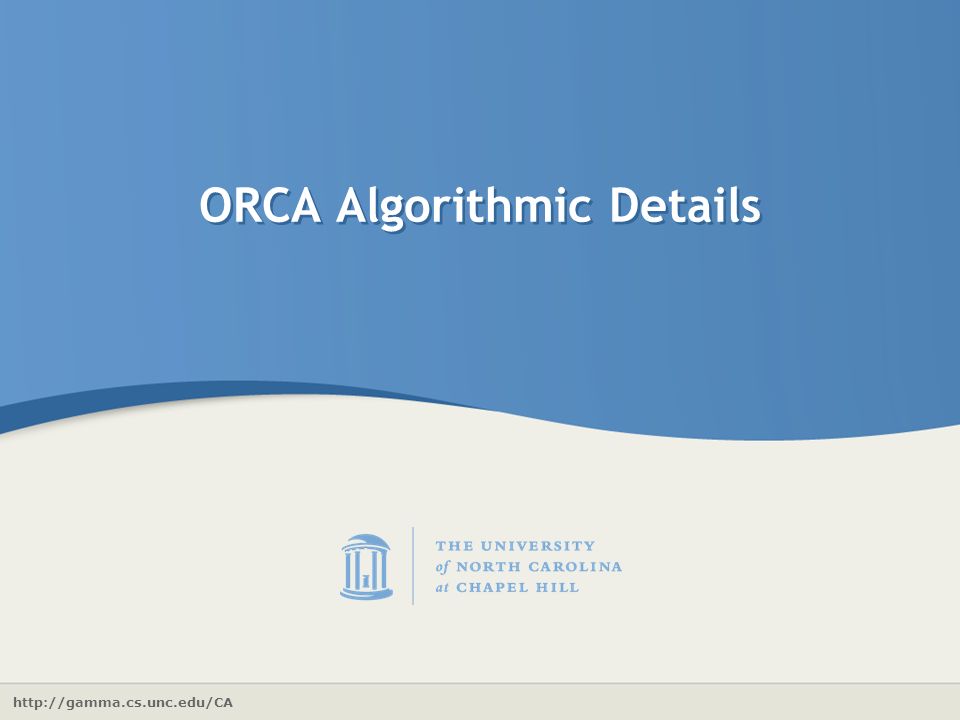 ORCA Algorithmic Details

THE UNIVERSITY
of NORTH CAROLINA
at CHAPEL HILL

http://gamma.cs.unc.edu/CA